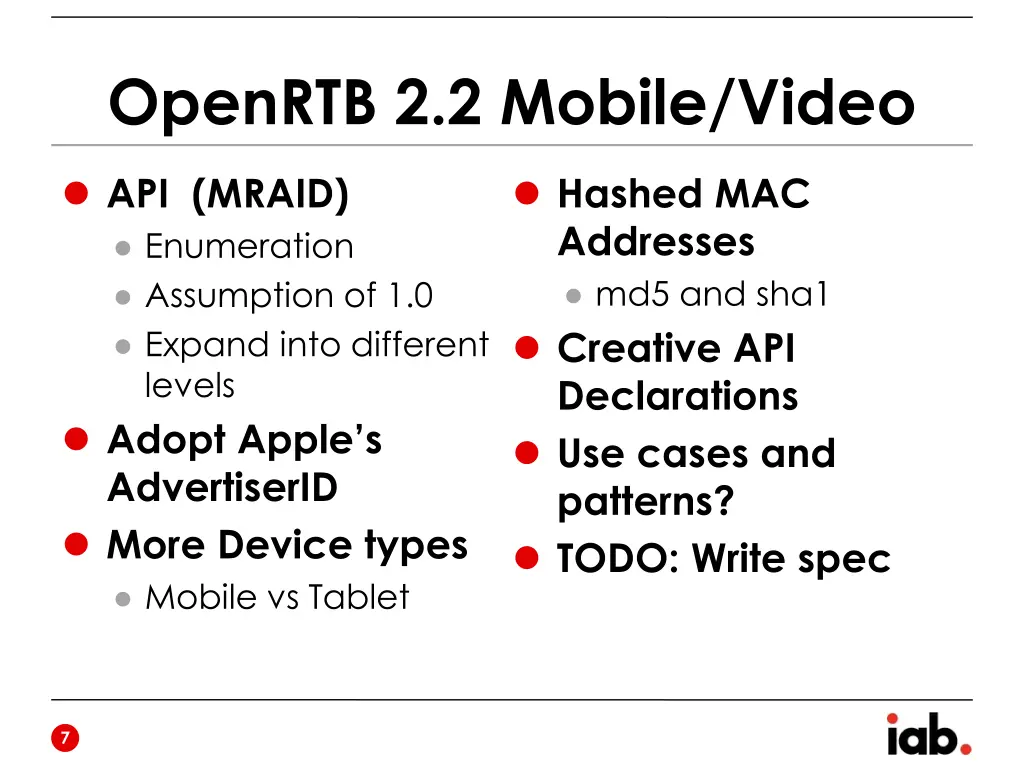 OpenRTB 2.2 Mobile/Video

API (MRAID)
Enumeration
Assumption of 1.0
Expand into different levels
Adopt Apple's AdvertiserID
More Device types
Mobile vs Tablet

Hashed MAC Addresses
md5 and sha1
Creative API Declarations
Use cases and patterns?
TODO: Write spec

7

iab.